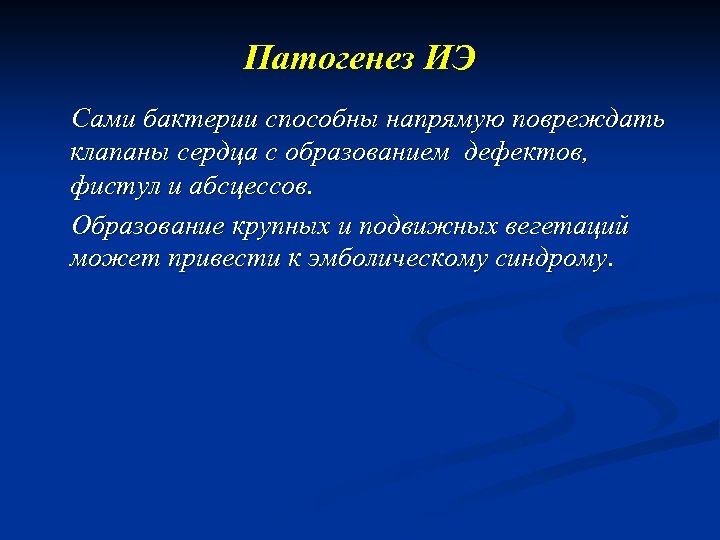 Патогенез ИЭ

Сами бактерии способны напрямую повреждать клапаны сердца с образованием дефектов, фистул и абсцессов.

Образование крупных и подвижных вегетаций может привести к эмболическому синдрому.